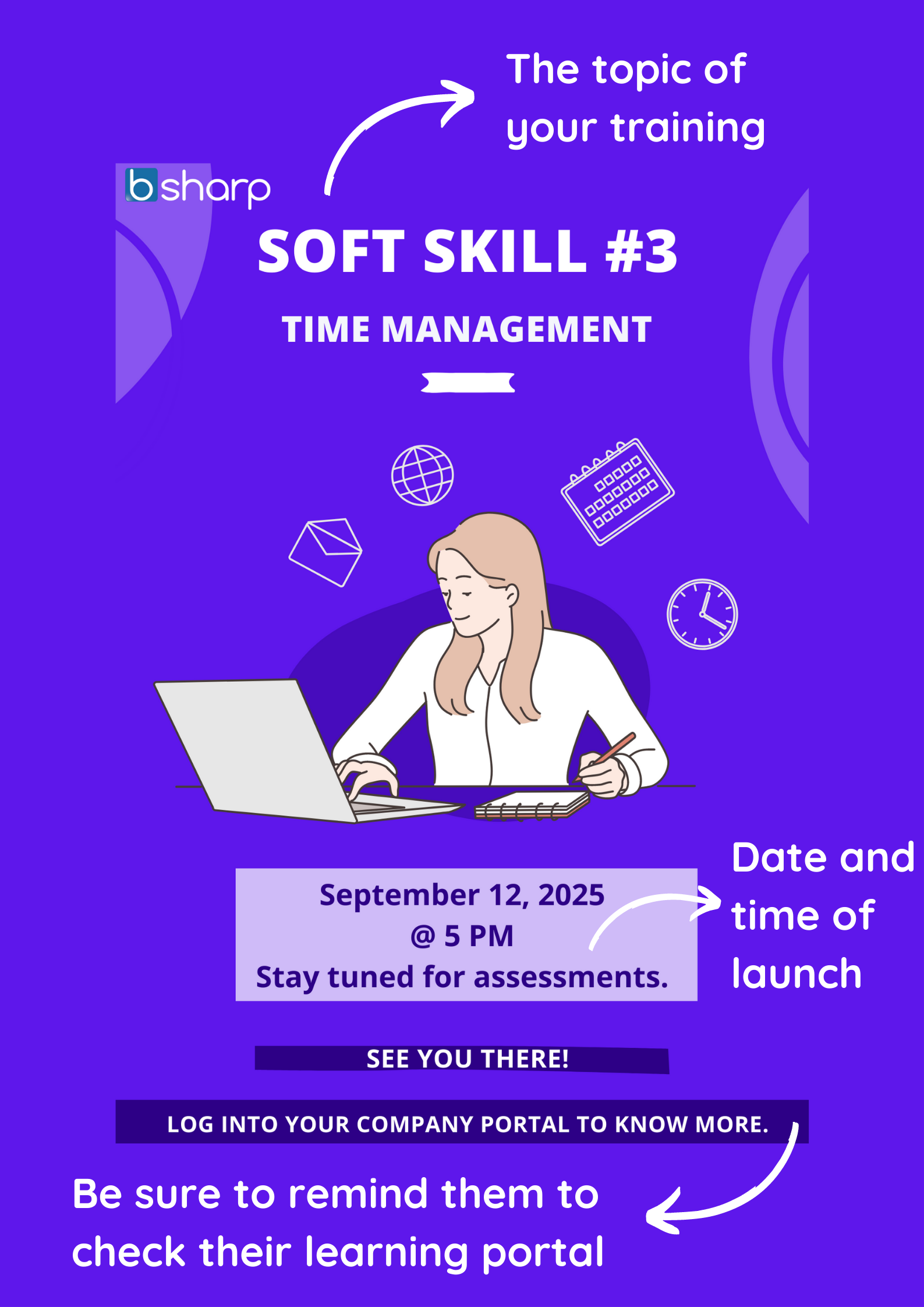 The topic of your training

bsharp

SOFT SKILL #3

TIME MANAGEMENT

September 12, 2025
@ 5 PM
Stay tuned for assessments.

Date and time of launch

SEE YOU THERE!

LOG INTO YOUR COMPANY PORTAL TO KNOW MORE.

Be sure to remind them to check their learning portal